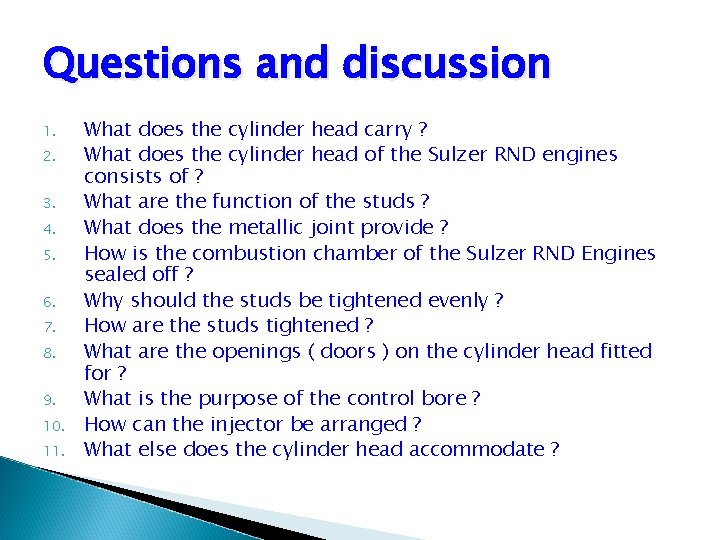 Questions and discussion

1. What does the cylinder head carry ?
2. What does the cylinder head of the Sulzer RND engines consists of ?
3. What are the function of the studs ?
4. What does the metallic joint provide ?
5. How is the combustion chamber of the Sulzer RND Engines sealed off ?
6. Why should the studs be tightened evenly ?
7. How are the studs tightened ?
8. What are the openings ( doors ) on the cylinder head fitted for ?
9. What is the purpose of the control bore ?
10. How can the injector be arranged ?
11. What else does the cylinder head accommodate ?